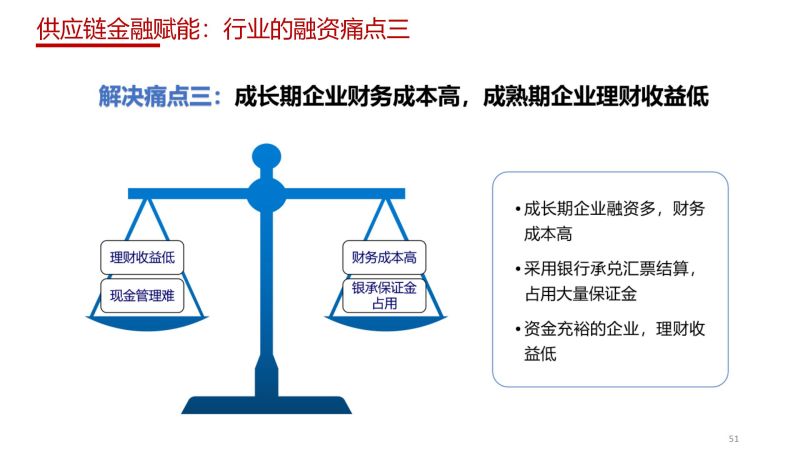 供应链金融赋能：行业的融资痛点三

解决痛点三：成长期企业财务成本高，成熟期企业理财收益低

理财收益低

现金管理难

财务成本高

银承保证金占用

• 成长期企业融资多，财务成本高

• 采用银行承兑汇票结算，占用大量保证金

• 资金充裕的企业，理财收益低

51